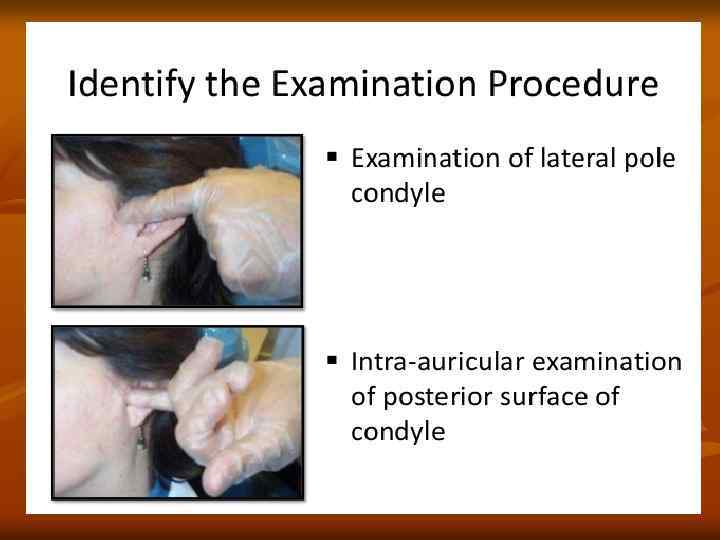 Identify the Examination Procedure

▪ Examination of lateral pole condyle

▪ Intra-auricular examination of posterior surface of condyle